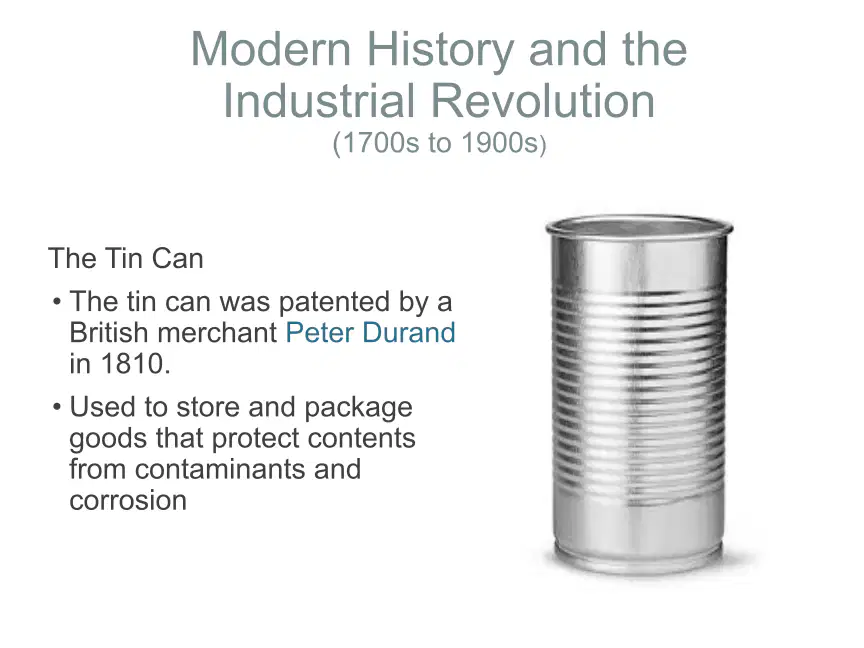 Modern History and the Industrial Revolution
(1700s to 1900s)

The Tin Can

• The tin can was patented by a British merchant Peter Durand in 1810.
• Used to store and package goods that protect contents from contaminants and corrosion